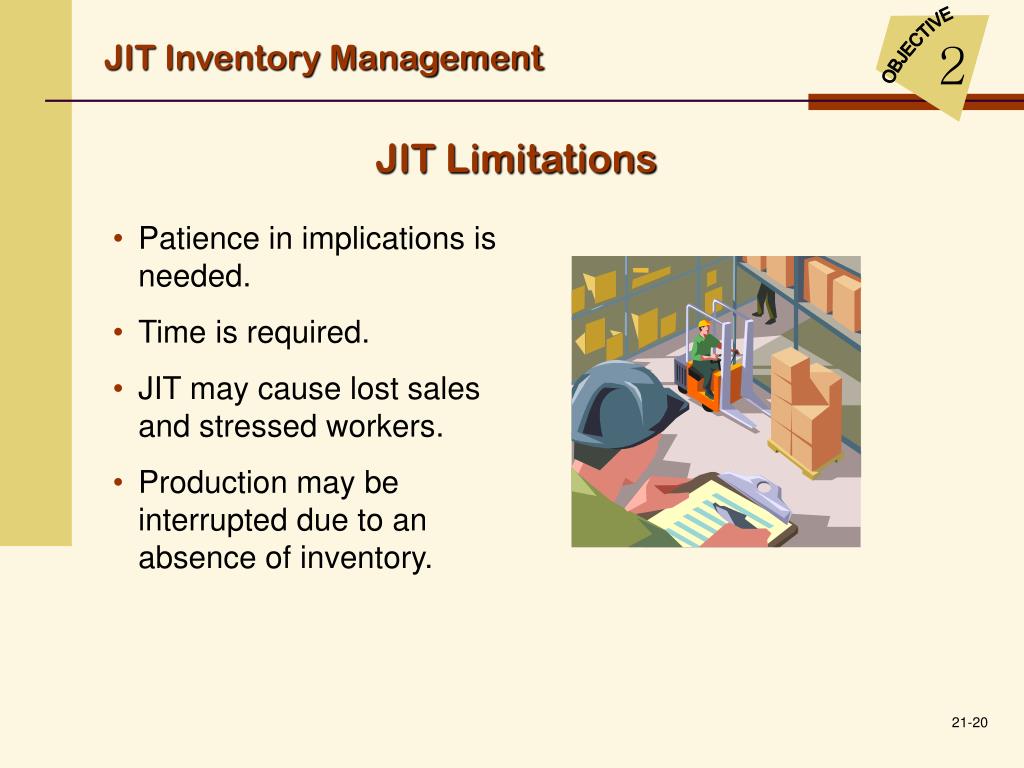 JIT Inventory Management

OBJECTIVE 2

JIT Limitations

• Patience in implications is needed.

• Time is required.

• JIT may cause lost sales and stressed workers.

• Production may be interrupted due to an absence of inventory.

21-20